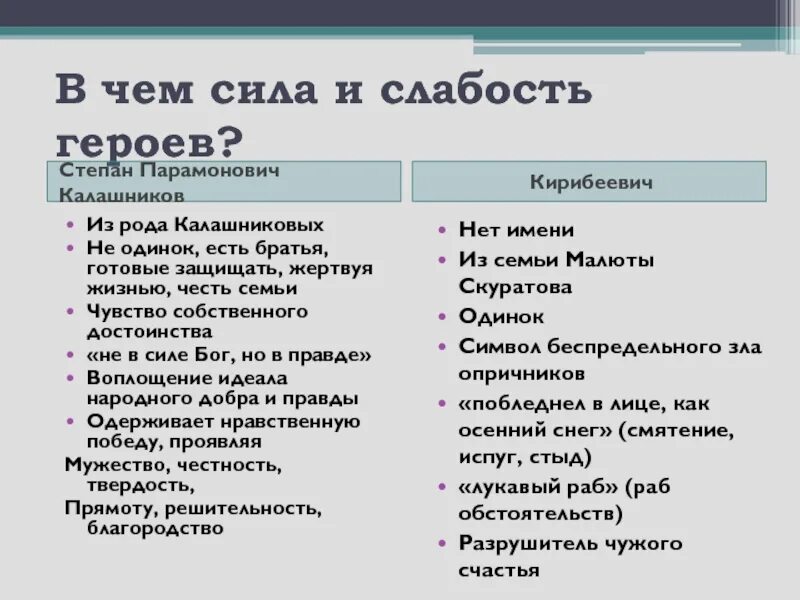 В чем сила и слабость героев?

Степан Парамонович Калашников

• Из рода Калашниковых
• Не одинок, есть братья, готовые защищать, жертвуя жизнью, честь семьи
• Чувство собственного достоинства
• «не в силе Бог, но в правде»
• Воплощение идеала народного добра и правды
• Одерживает нравственную победу, проявляя
Мужество, честность, твердость,
Прямоту, решительность, благородство

Кирибеевич

• Нет имени
• Из семьи Малюты Скуратова
• Одинок
• Символ беспредельного зла опричников
• «побледнел в лице, как осенний снег» (смятение, испуг, стыд)
• «лукавый раб» (раб обстоятельств)
• Разрушитель чужого счастья